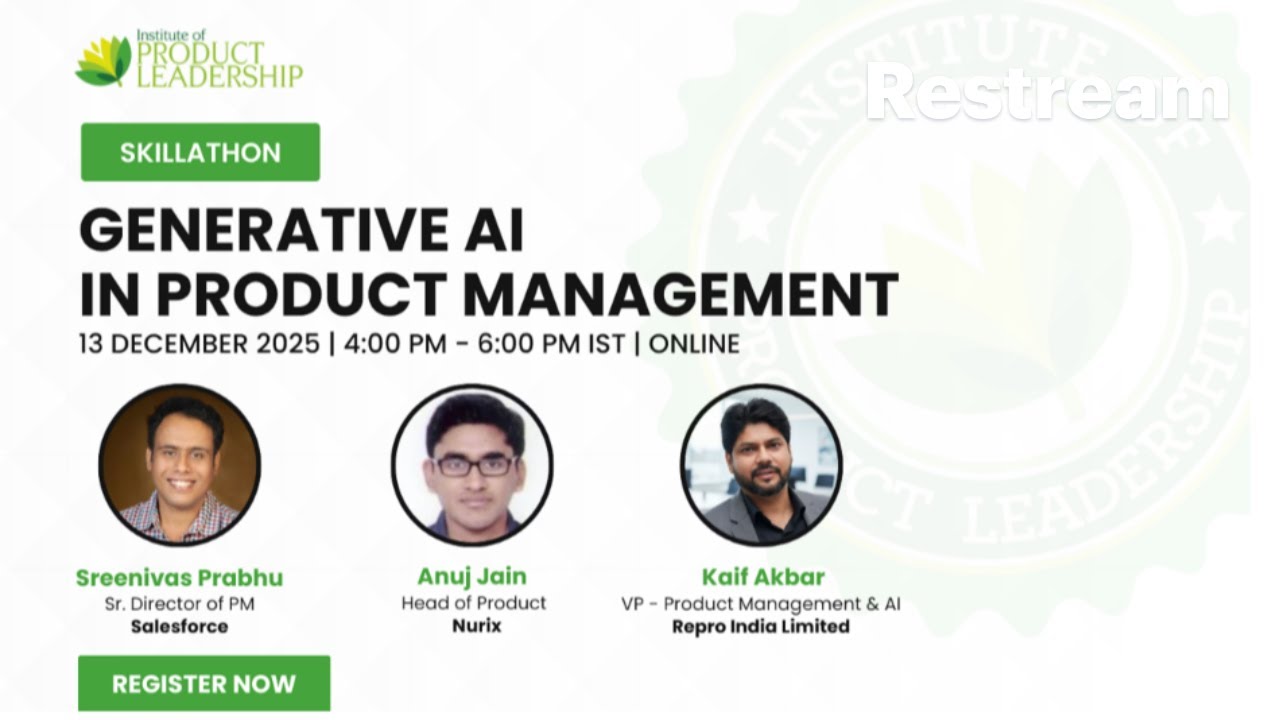 Institute of
PRODUCT
LEADERSHIP

Restream

SKILLATHON

GENERATIVE AI
IN PRODUCT MANAGEMENT

13 DECEMBER 2025 | 4:00 PM - 6:00 PM IST | ONLINE

Sreenivas Prabhu
Sr. Director of PM
Salesforce

Anuj Jain
Head of Product
Nurix

Kaif Akbar
VP - Product Management & AI
Repro India Limited

REGISTER NOW

INSTITUTE OF PRODUCT LEADERSHIP